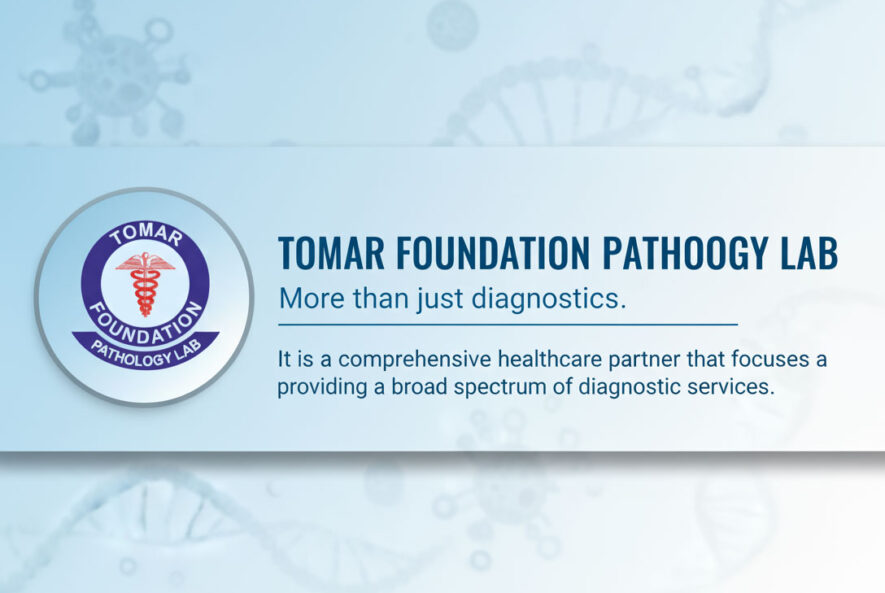 TOMAR
FOUNDATION
PATHOLOGY LAB

TOMAR FOUNDATION PATHOOGY LAB
More than just diagnostics.

It is a comprehensive healthcare partner that focuses a providing a broad spectrum of diagnostic services.